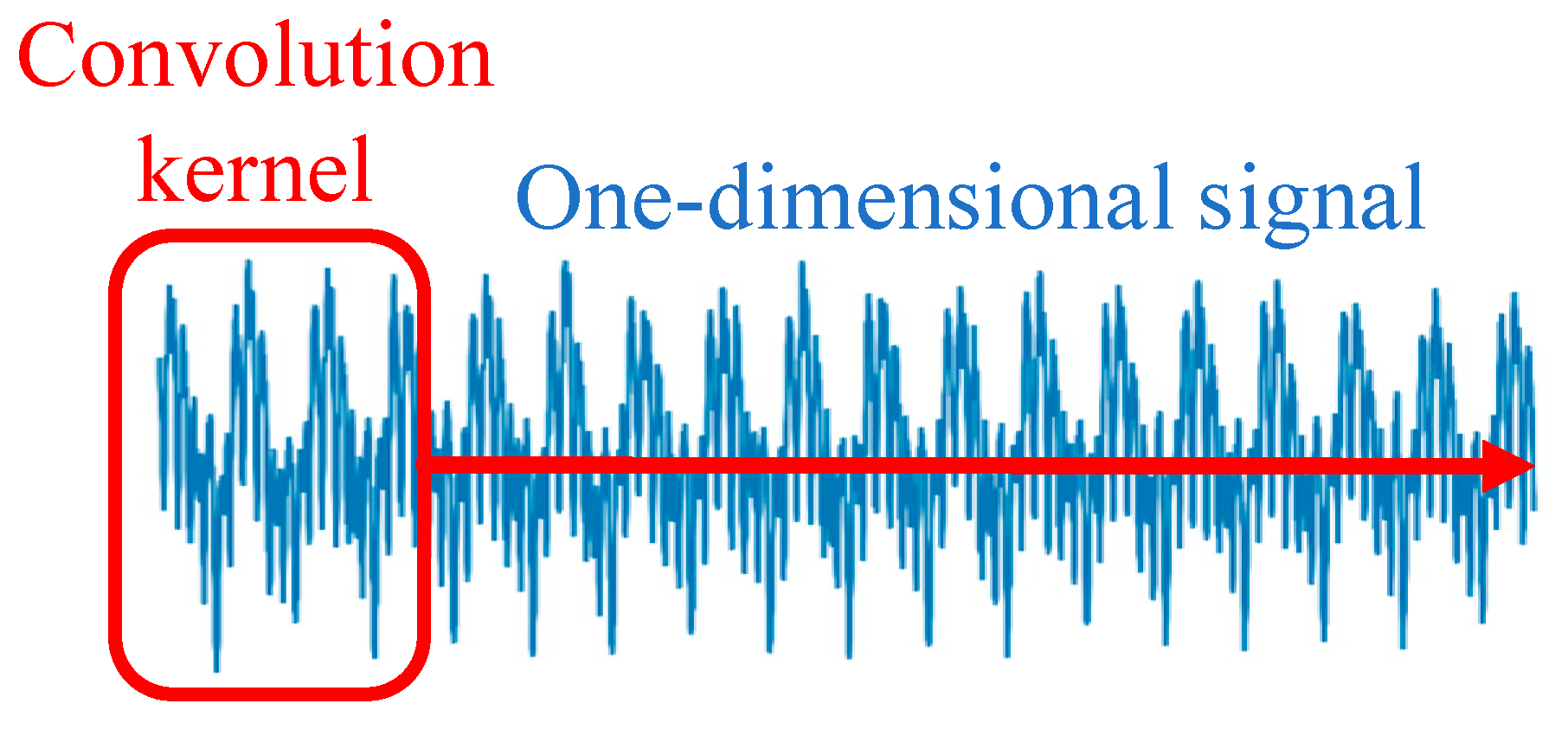 Convolution kernel

One-dimensional signal